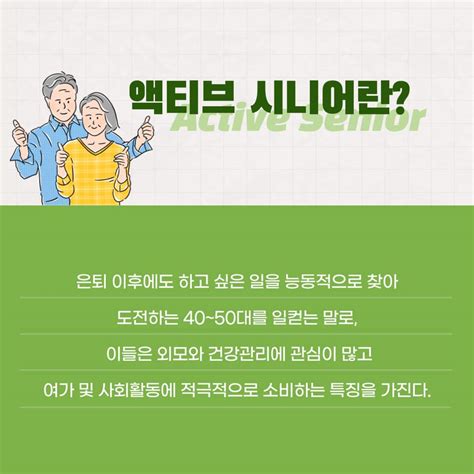 액티브 시니어란?

Active Senior

은퇴 이후에도 하고 싶은 일을 능동적으로 찾아 도전하는 40~50대를 일컫는 말로, 이들은 외모와 건강관리에 관심이 많고 여가 및 사회활동에 적극적으로 소비하는 특징을 가진다.